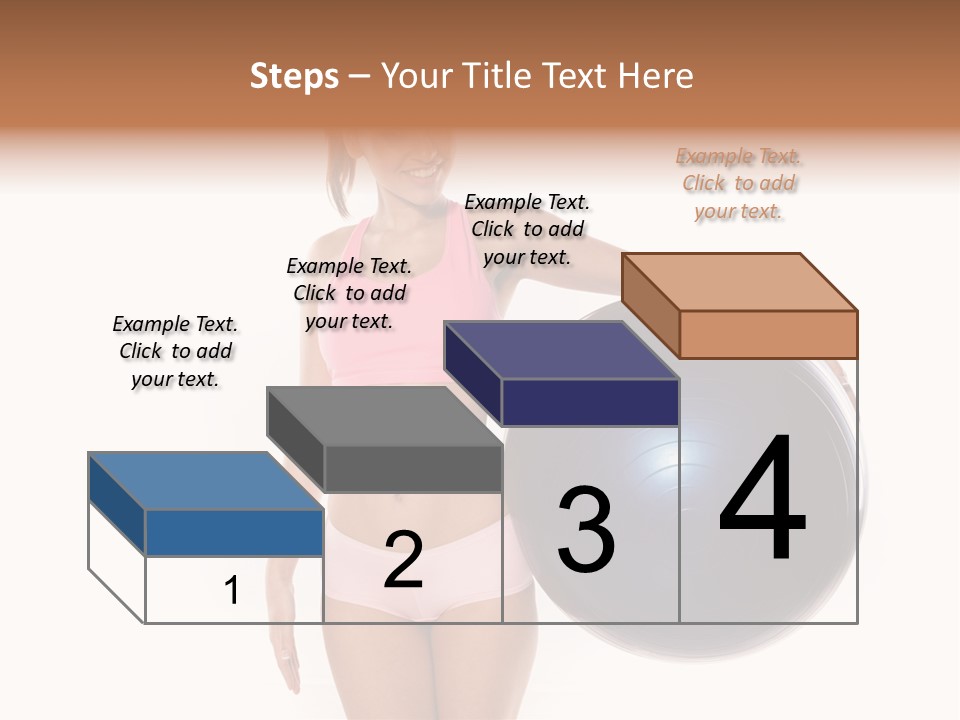 Steps – Your Title Text Here

Example Text. Click to add your text.

Example Text. Click to add your text.

Example Text. Click to add your text.

Example Text. Click to add your text.

1

2

3

4